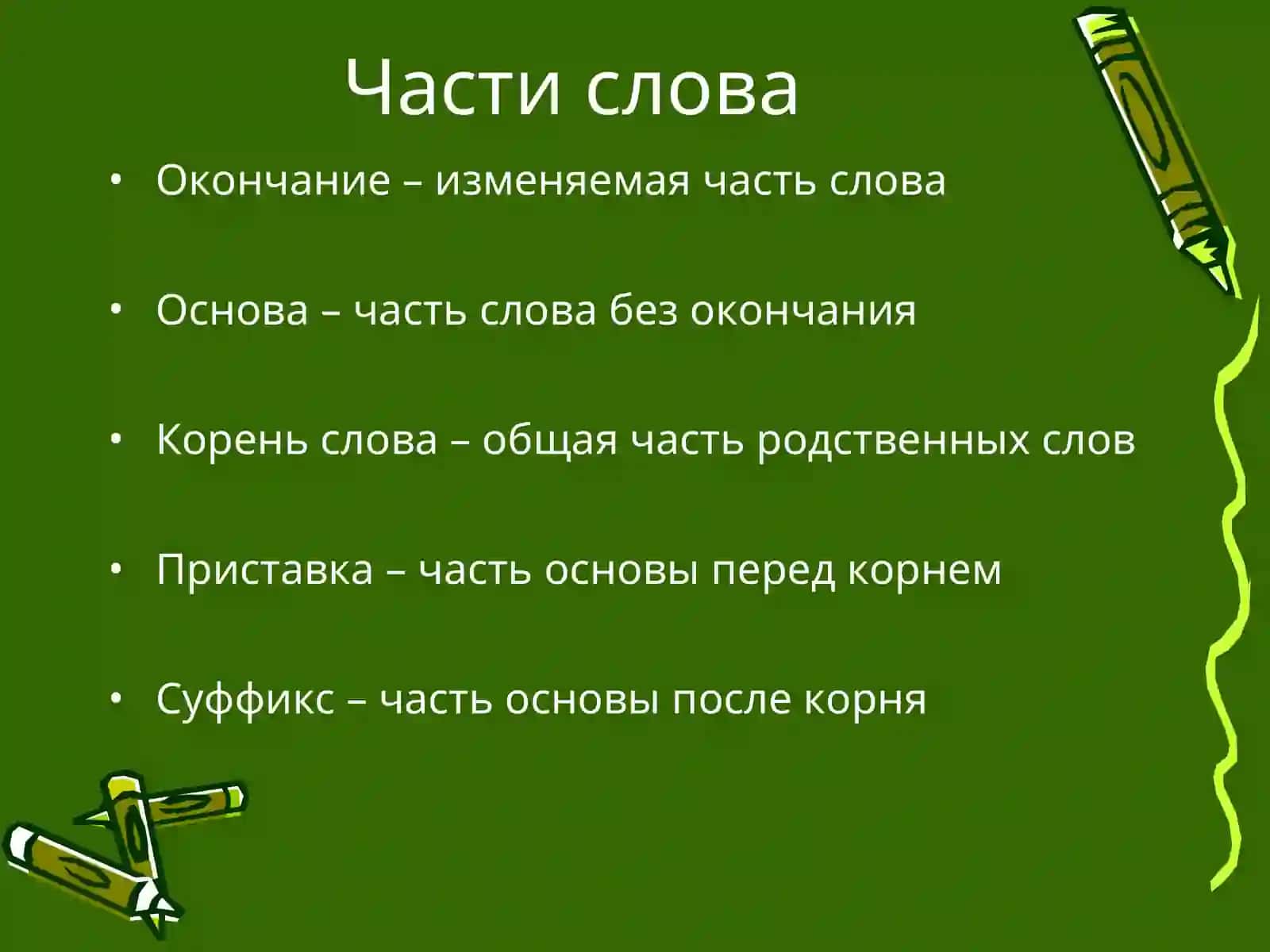 Части слова

• Окончание – изменяемая часть слова

• Основа – часть слова без окончания

• Корень слова – общая часть родственных слов

• Приставка – часть основы перед корнем

• Суффикс – часть основы после корня